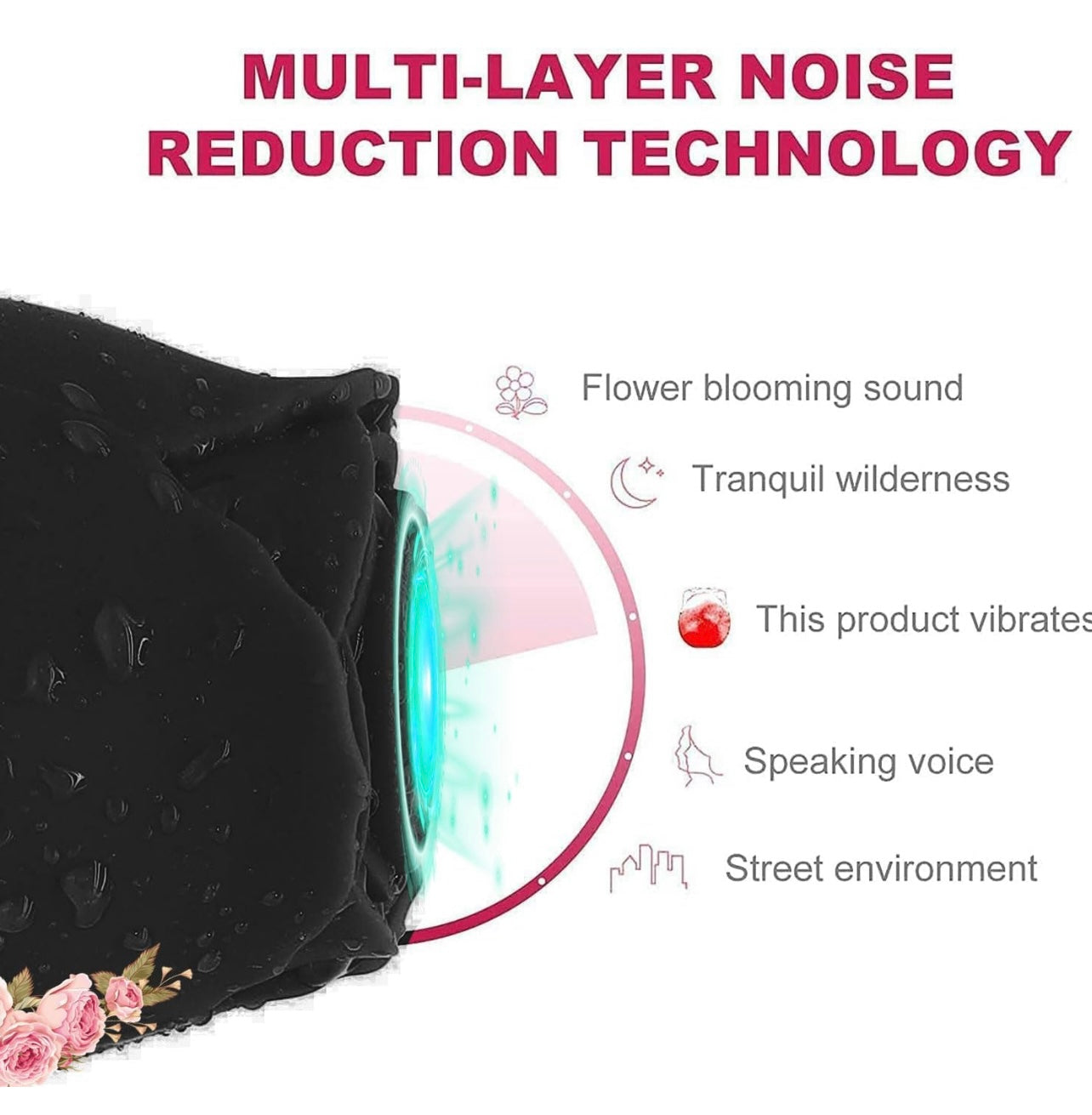 MULTI-LAYER NOISE REDUCTION TECHNOLOGY

Flower blooming sound

Tranquil wilderness

This product vibrates

Speaking voice

Street environment